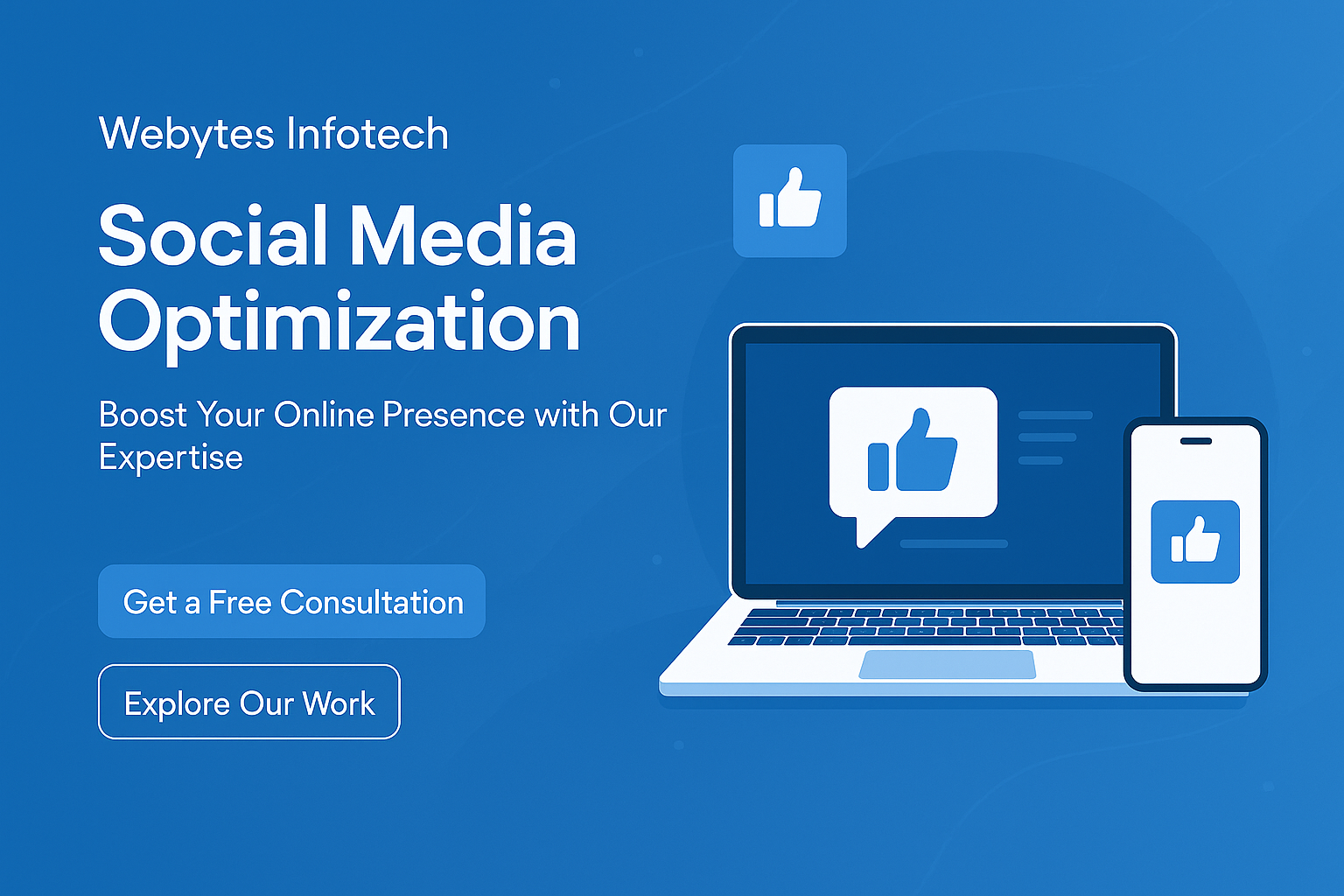 Webytes Infotech

Social Media Optimization

Boost Your Online Presence with Our Expertise

Get a Free Consultation

Explore Our Work